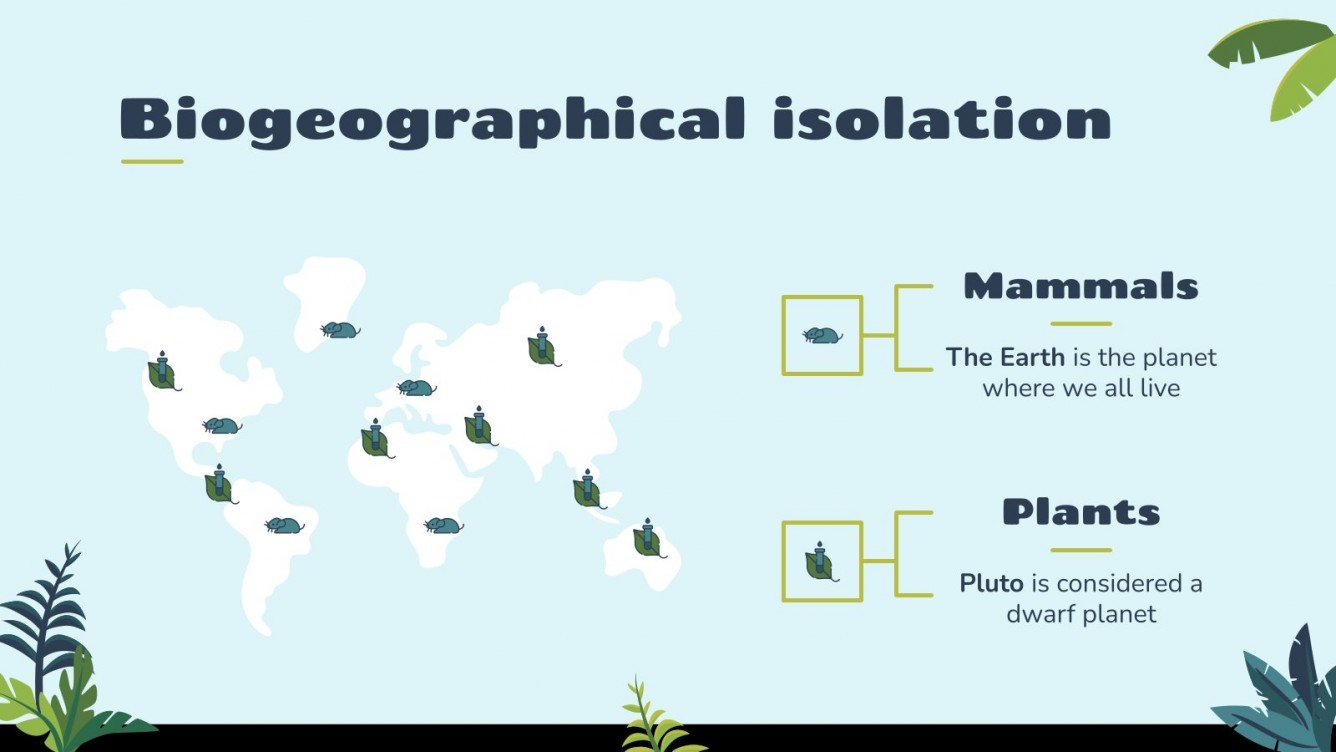 Biogeographical isolation

Mammals

The Earth is the planet where we all live

Plants

Pluto is considered a dwarf planet